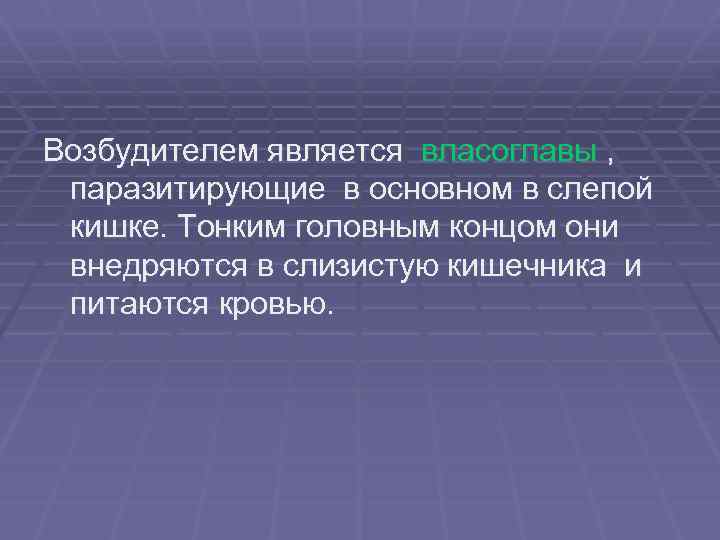 Возбудителем является власоглавы , паразитирующие в основном в слепой кишке. Тонким головным концом они внедряются в слизистую кишечника и питаются кровью.